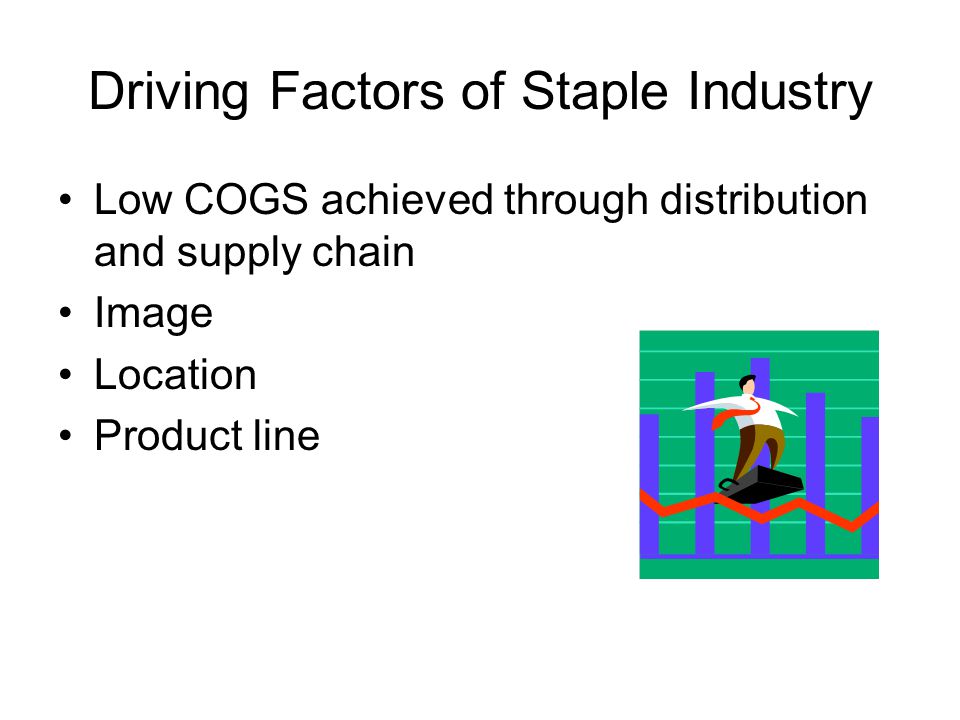 Driving Factors of Staple Industry

• Low COGS achieved through distribution and supply chain
• Image
• Location
• Product line